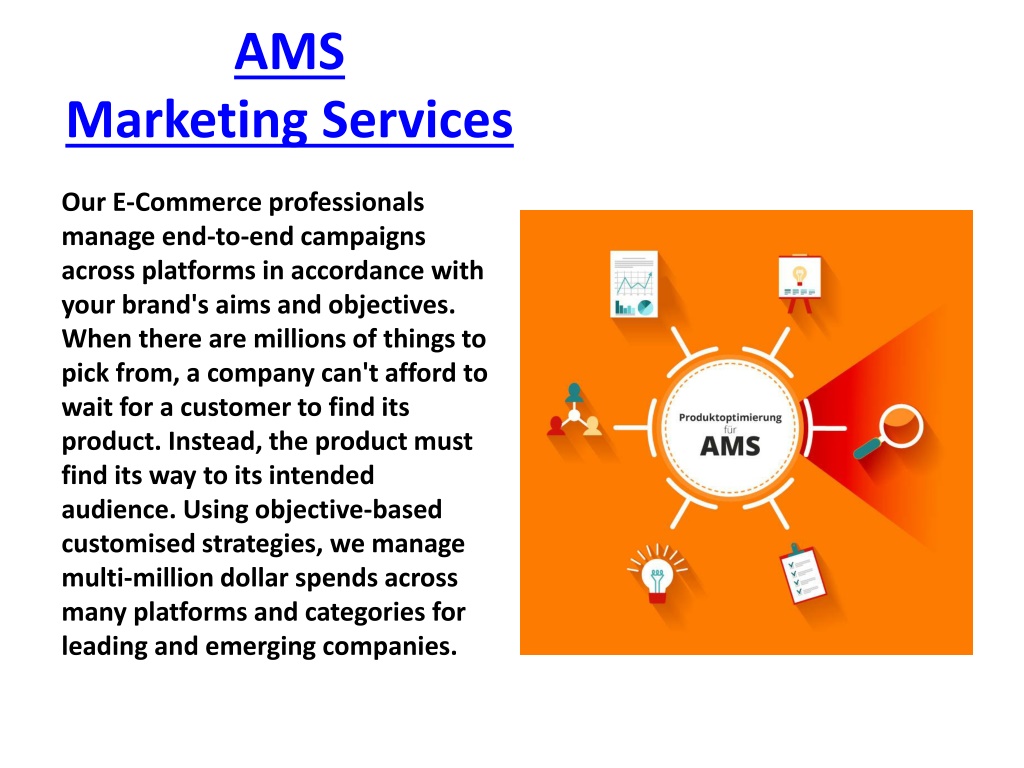 AMS
Marketing Services

Our E-Commerce professionals manage end-to-end campaigns across platforms in accordance with your brand's aims and objectives. When there are millions of things to pick from, a company can't afford to wait for a customer to find its product. Instead, the product must find its way to its intended audience. Using objective-based customised strategies, we manage multi-million dollar spends across many platforms and categories for leading and emerging companies.

Produktoptimierung für
AMS